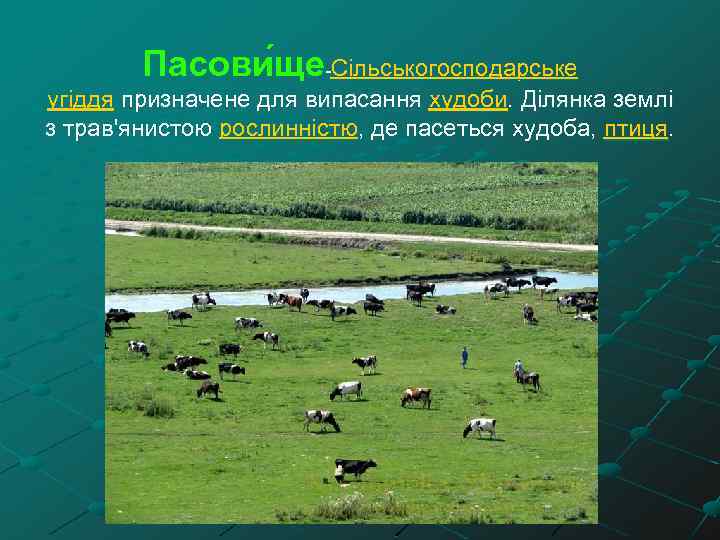 Пасови́ще-Сільськогосподарське угіддя призначене для випасання худоби. Ділянка землі з трав'янистою рослинністю, де пасеться худоба, птиця.